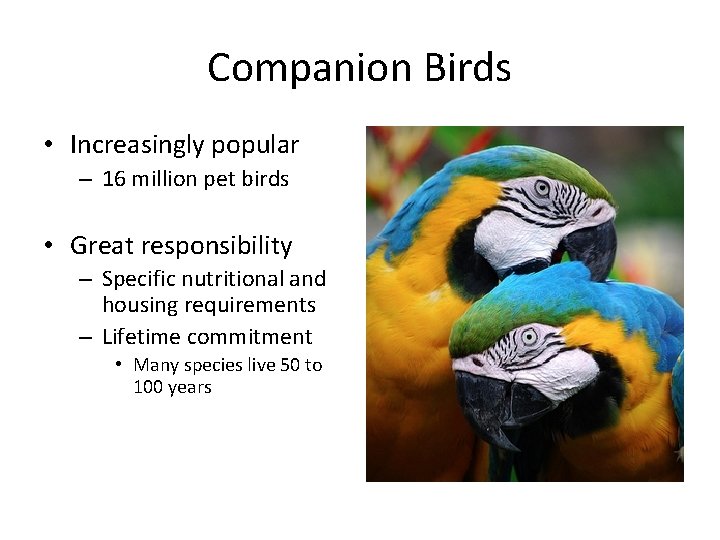 Companion Birds

• Increasingly popular
– 16 million pet birds

• Great responsibility
– Specific nutritional and housing requirements
– Lifetime commitment
• Many species live 50 to 100 years